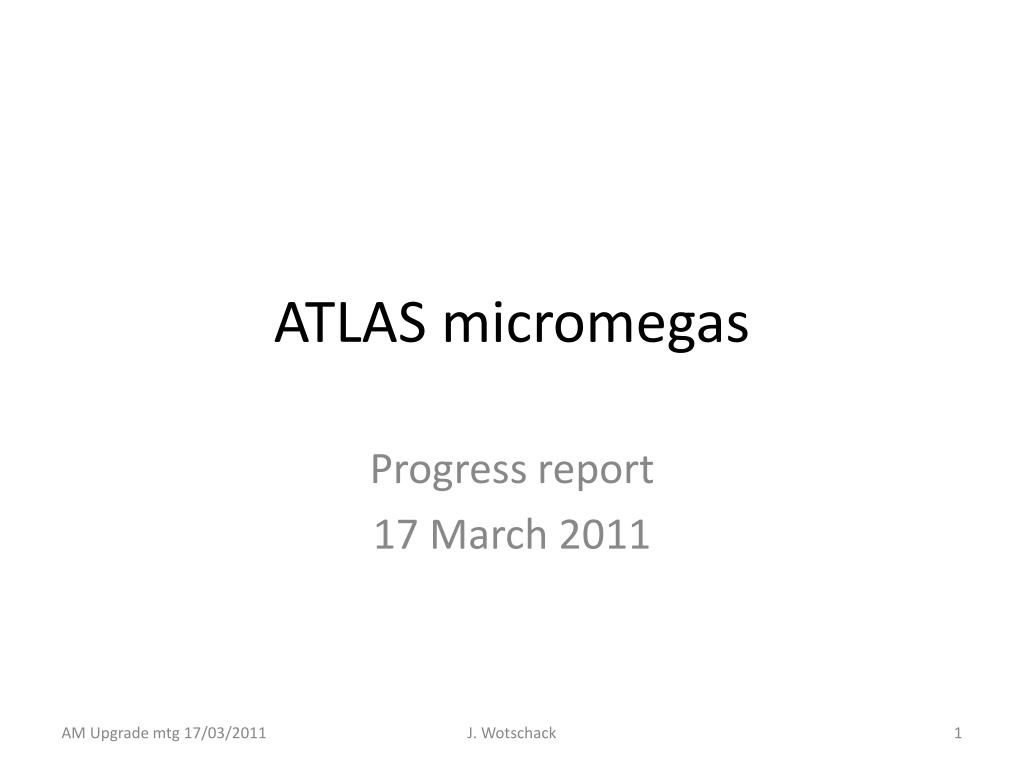 ATLAS micromegas

Progress report
17 March 2011

AM Upgrade mtg 17/03/2011 J. Wotschack 1